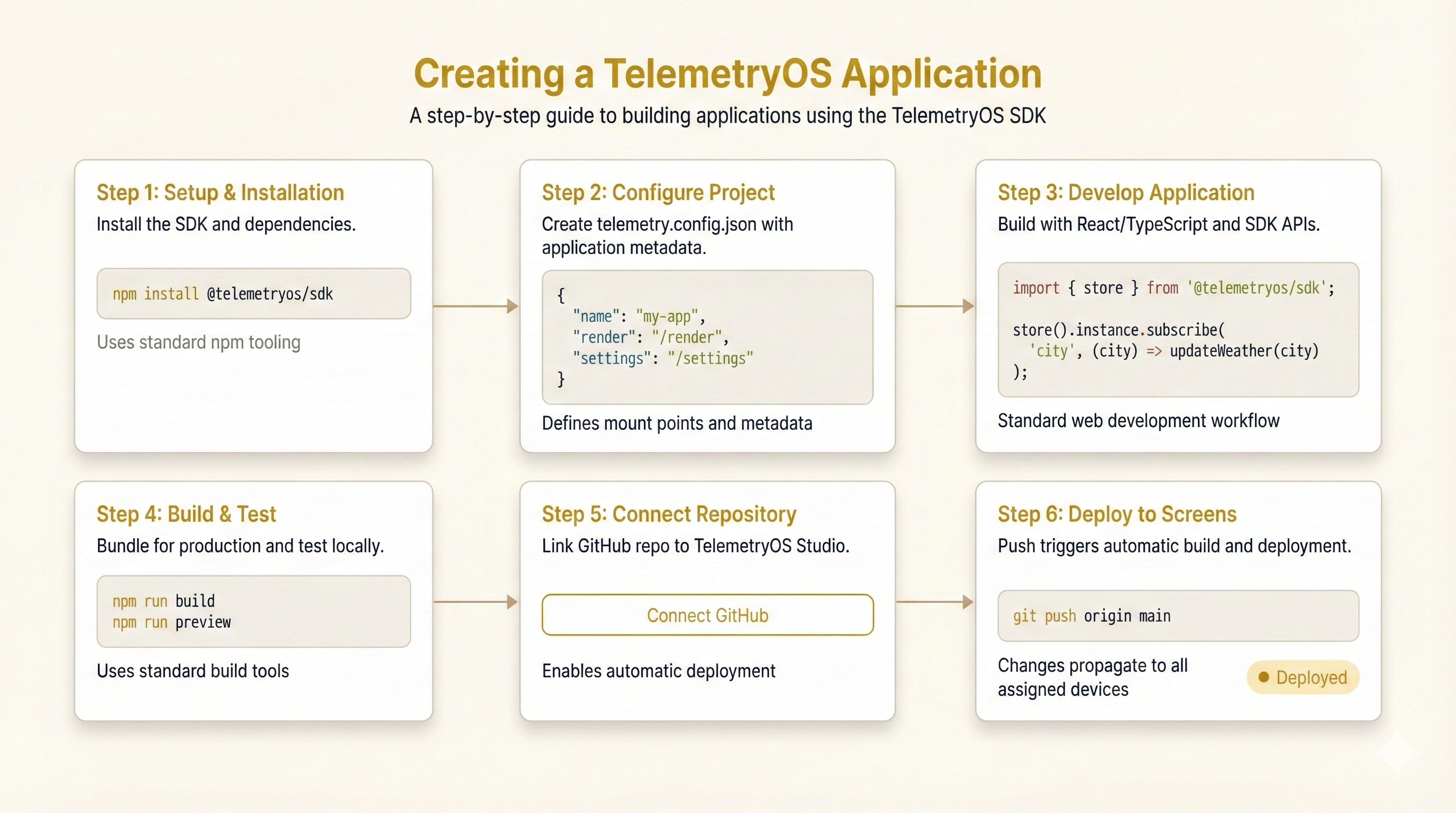 Creating a TelemetryOS Application

A step-by-step guide to building applications using the TelemetryOS SDK

Step 1: Setup & Installation

Install the SDK and dependencies.

npm install @telemetryos/sdk

Uses standard npm tooling

Step 2: Configure Project

Create telemetry.config.json with application metadata.

{
  "name": "my-app",
  "render": "/render",
  "settings": "/settings"
}

Defines mount points and metadata

Step 3: Develop Application

Build with React/TypeScript and SDK APIs.

import { store } from '@telemetryos/sdk';

store().instance.subscribe(
  'city', (city) => updateWeather(city)
);

Standard web development workflow

Step 4: Build & Test

Bundle for production and test locally.

npm run build
npm run preview

Uses standard build tools

Step 5: Connect Repository

Link GitHub repo to TelemetryOS Studio.

Connect GitHub

Enables automatic deployment

Step 6: Deploy to Screens

Push triggers automatic build and deployment.

git push origin main

Changes propagate to all assigned devices

Deployed